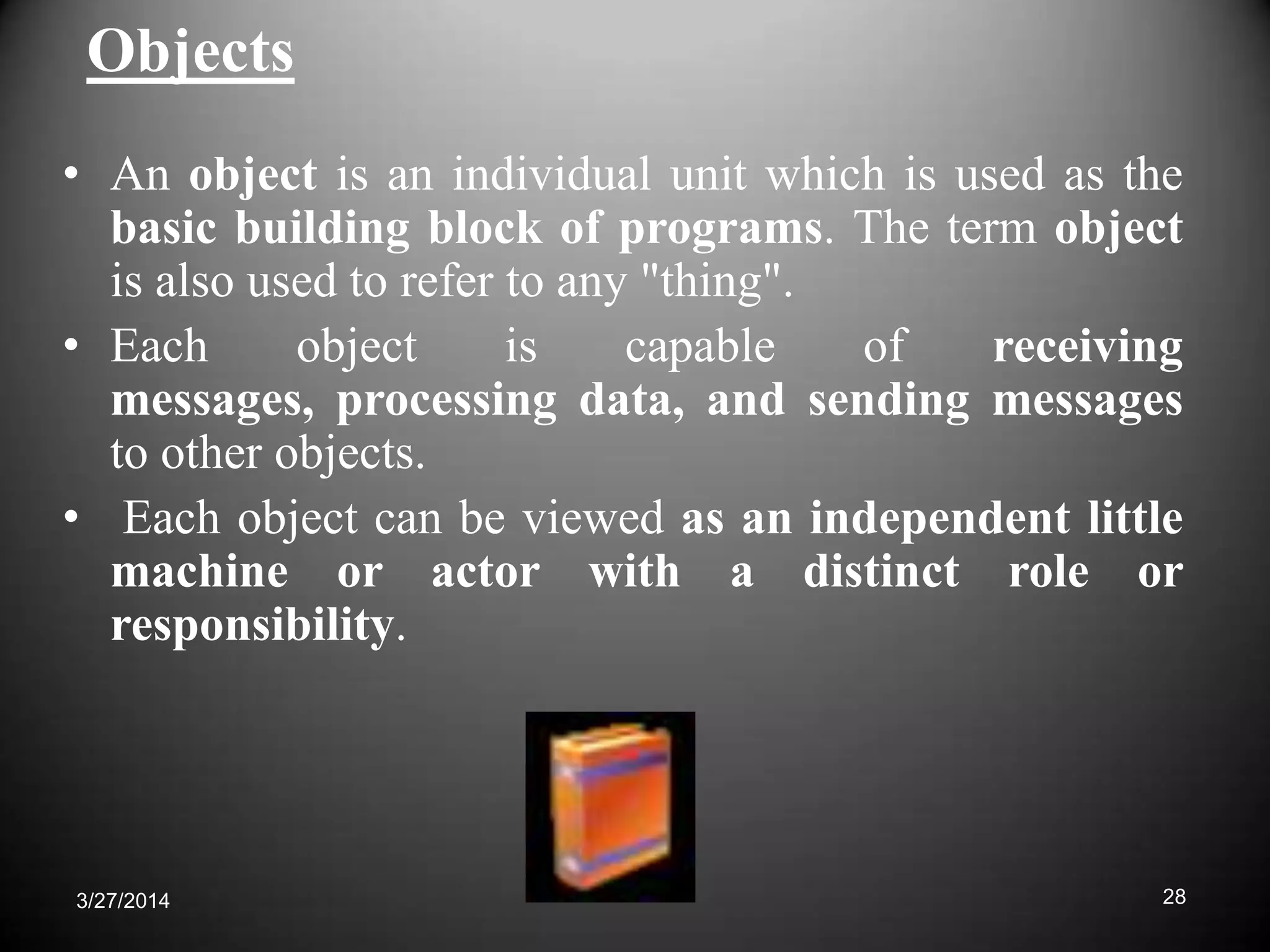 Objects

• An object is an individual unit which is used as the basic building block of programs. The term object is also used to refer to any "thing".
• Each object is capable of receiving messages, processing data, and sending messages to other objects.
• Each object can be viewed as an independent little machine or actor with a distinct role or responsibility.

3/27/2014

28